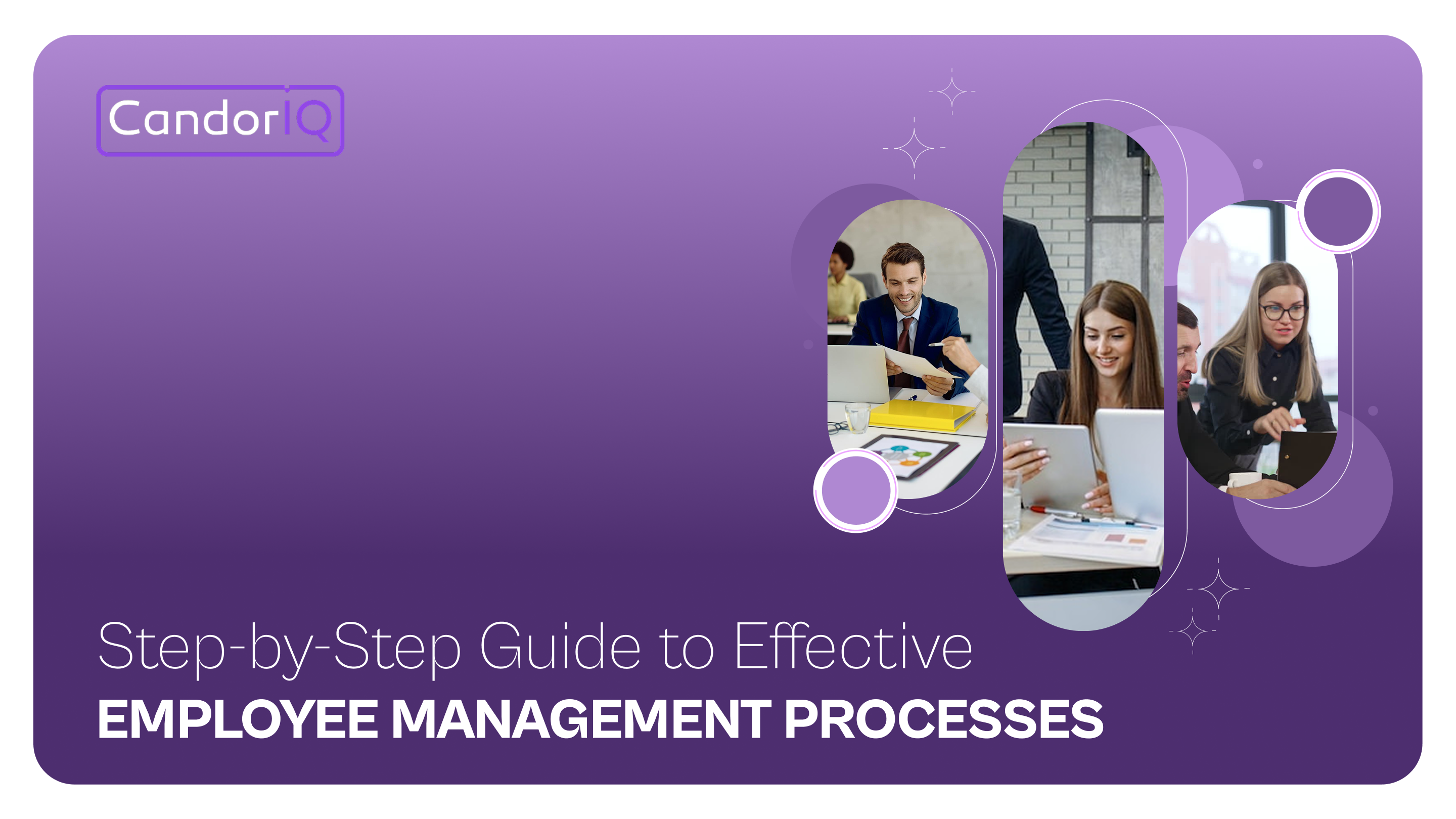 CandorIQ

Step-by-Step Guide to Effective
EMPLOYEE MANAGEMENT PROCESSES